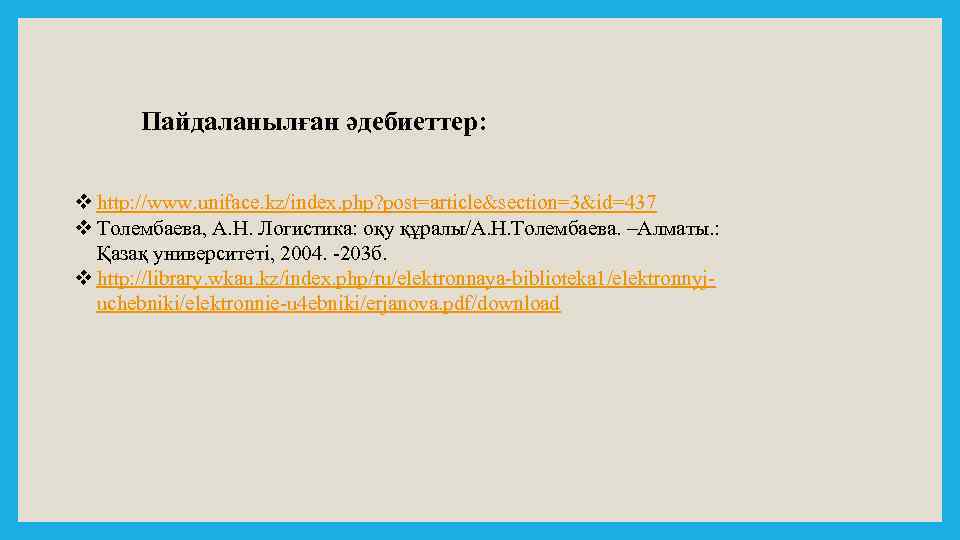 Пайдаланылған әдебиеттер:

❖ http://www.uniface.kz/index.php?post=article&section=3&id=437
❖ Толембаева, А.Н. Логистика: оқу құралы/А.Н.Толембаева. –Алматы.: Қазақ университеті, 2004. -203б.
❖ http://library.wkau.kz/index.php/ru/elektronnaya-biblioteka1/elektronnyj-uchebniki/elektronnie-u4ebniki/erjanova.pdf/download